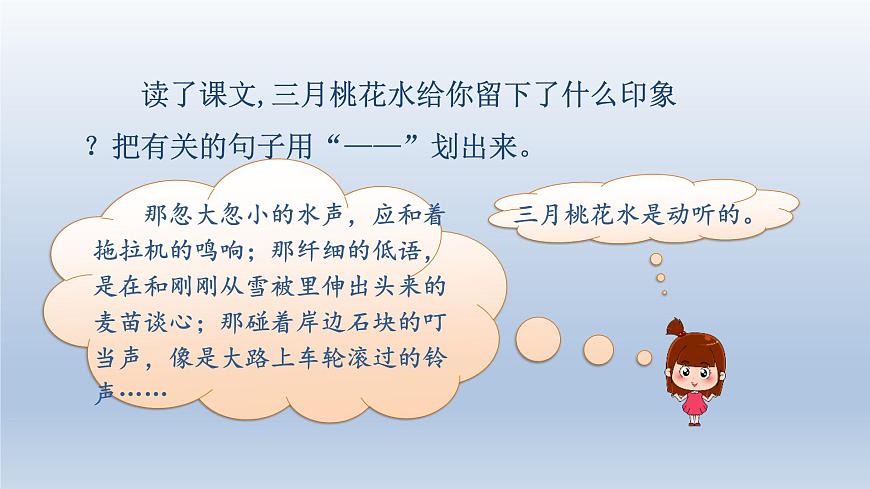 读了课文，三月桃花水给你留下了什么印象？把有关的句子用“——”划出来。

那忽大忽小的水声，应和着拖拉机的鸣响；那纤细的低语，是在和刚刚从雪被里伸出头来的麦苗谈心；那碰着岸边石块的叮当声，像是大路上车轮滚过的铃声……

三月桃花水是动听的。